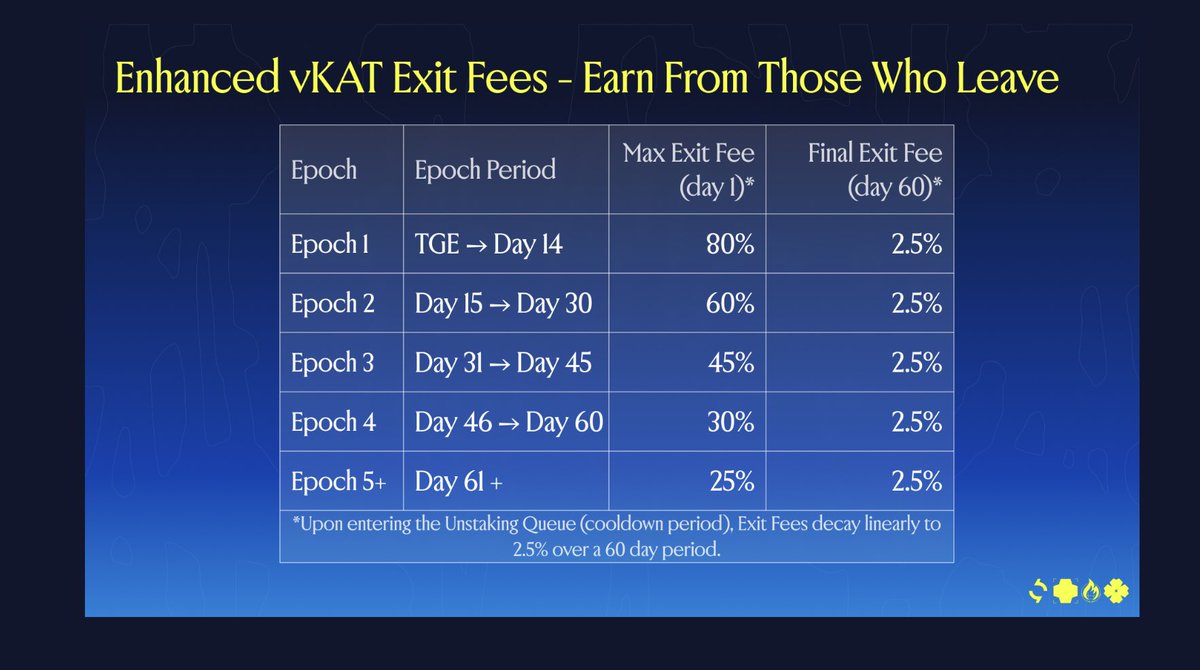 Enhanced vKAT Exit Fees - Earn From Those Who Leave

| Epoch | Epoch Period | Max Exit Fee (day 1)* | Final Exit Fee (day 60)* |
|---|---|---|---|
| Epoch 1 | TGE → Day 14 | 80% | 2.5% |
| Epoch 2 | Day 15 → Day 30 | 60% | 2.5% |
| Epoch 3 | Day 31 → Day 45 | 45% | 2.5% |
| Epoch 4 | Day 46 → Day 60 | 30% | 2.5% |
| Epoch 5+ | Day 61 + | 25% | 2.5% |

*Upon entering the Unstaking Queue (cooldown period), Exit Fees decay linearly to 2.5% over a 60 day period.